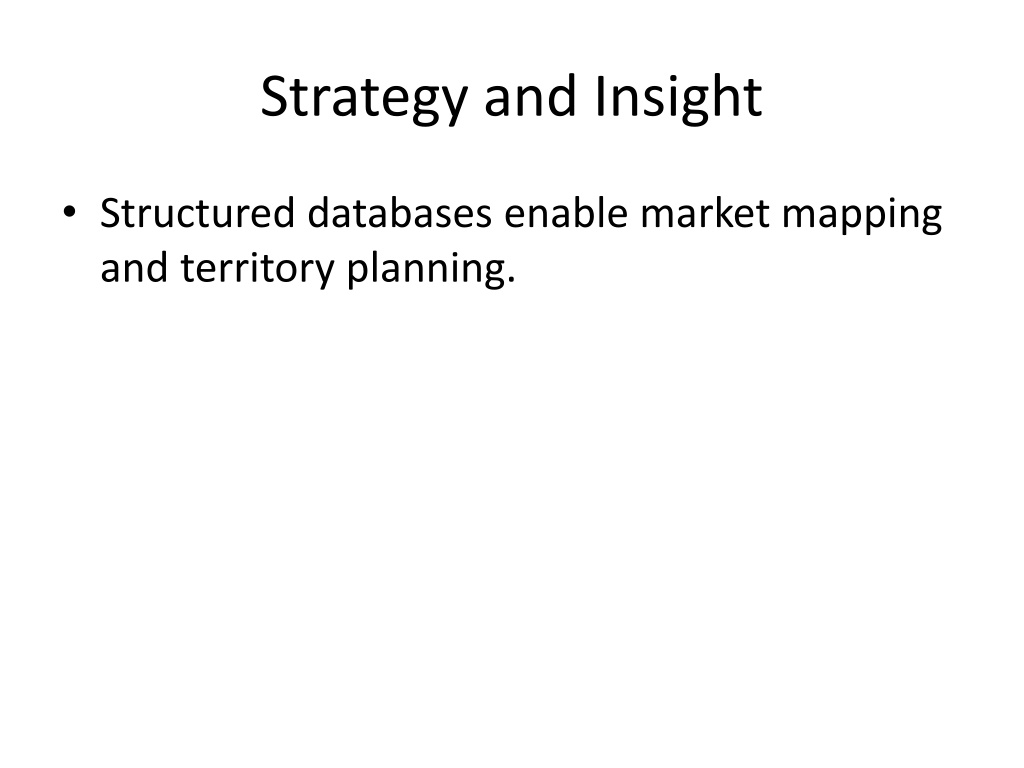 Strategy and Insight

• Structured databases enable market mapping and territory planning.